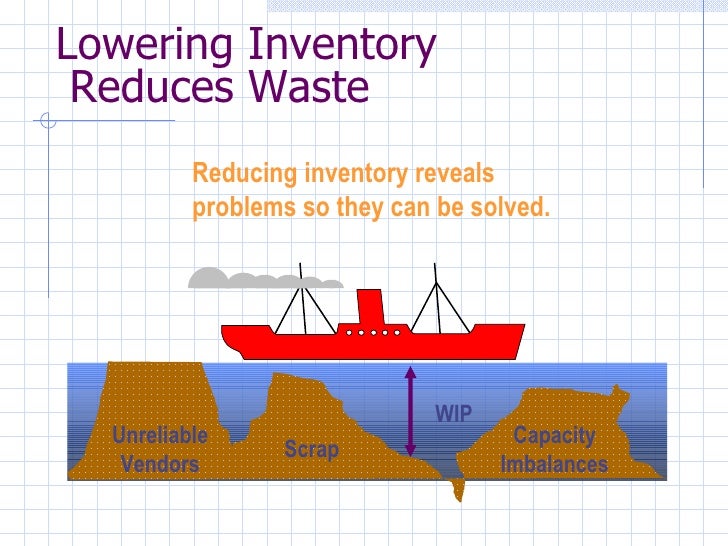 Lowering Inventory Reduces Waste

Reducing inventory reveals problems so they can be solved.

Unreliable Vendors

Scrap

WIP

Capacity Imbalances